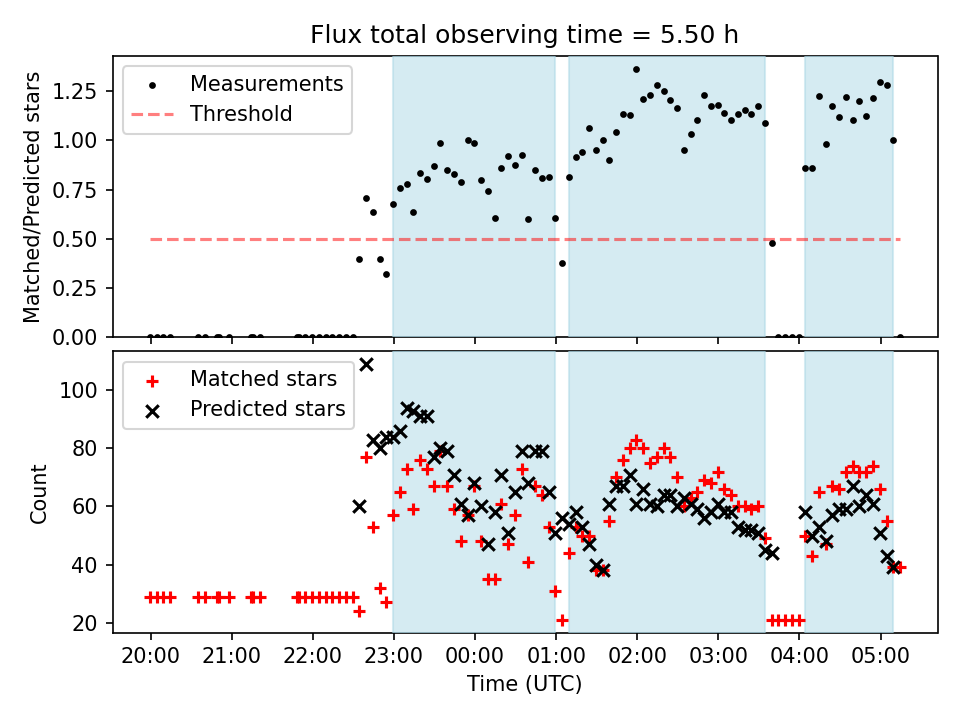 Flux total observing time = 5.50 h

Measurements
Threshold

Matched/Predicted stars

1.25
1.00
0.75
0.50
0.25
0.00

Matched stars
Predicted stars

Count

100
80
60
40
20

20:00 21:00 22:00 23:00 00:00 01:00 02:00 03:00 04:00 05:00

Time (UTC)